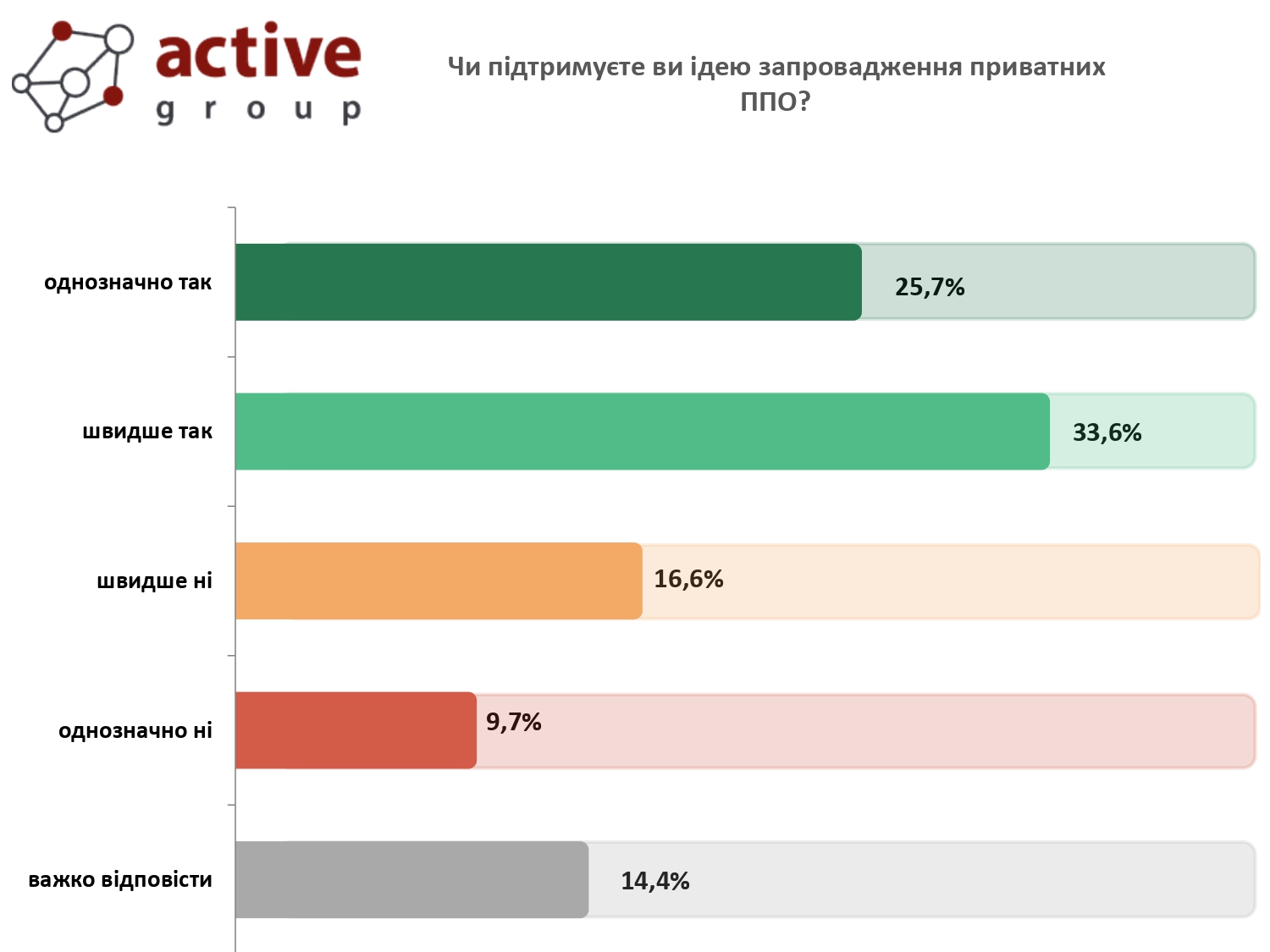 active
group

Чи підтримуєте ви ідею запровадження приватних ППО?

однозначно так
25,7%

швидше так
33,6%

швидше ні
16,6%

однозначно ні
9,7%

важко відповісти
14,4%